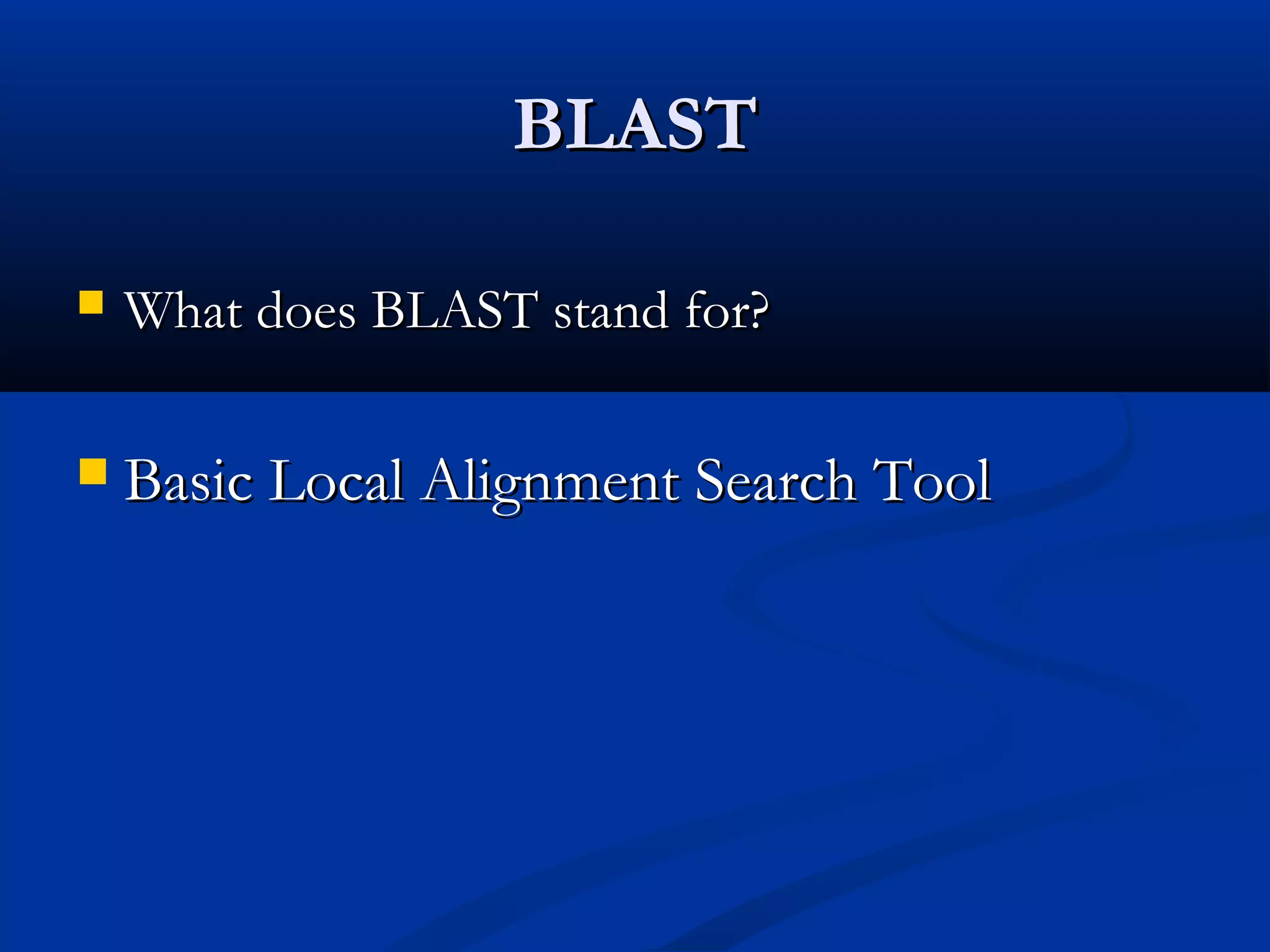 BLAST

What does BLAST stand for?

Basic Local Alignment Search Tool